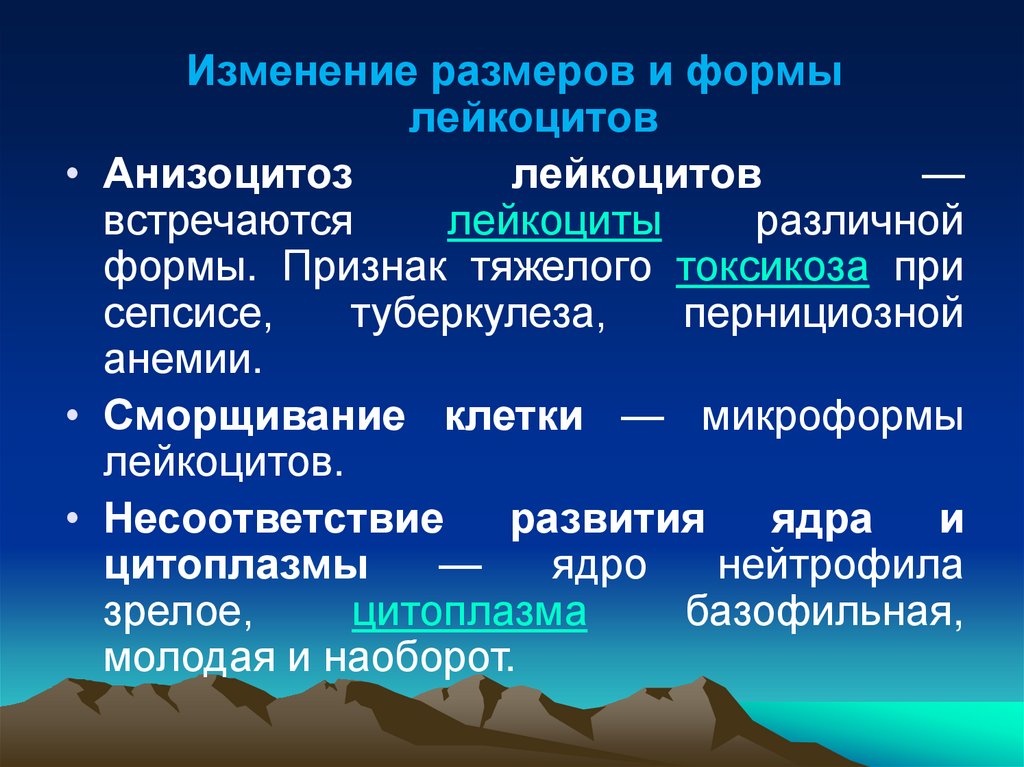 Изменение размеров и формы лейкоцитов

• Анизоцитоз лейкоцитов — встречаются лейкоциты различной формы. Признак тяжелого токсикоза при сепсисе, туберкулеза, пернициозной анемии.

• Сморщивание клетки — микроформы лейкоцитов.

• Несоответствие развития ядра и цитоплазмы — ядро нейтрофила зрелое, цитоплазма базофильная, молодая и наоборот.